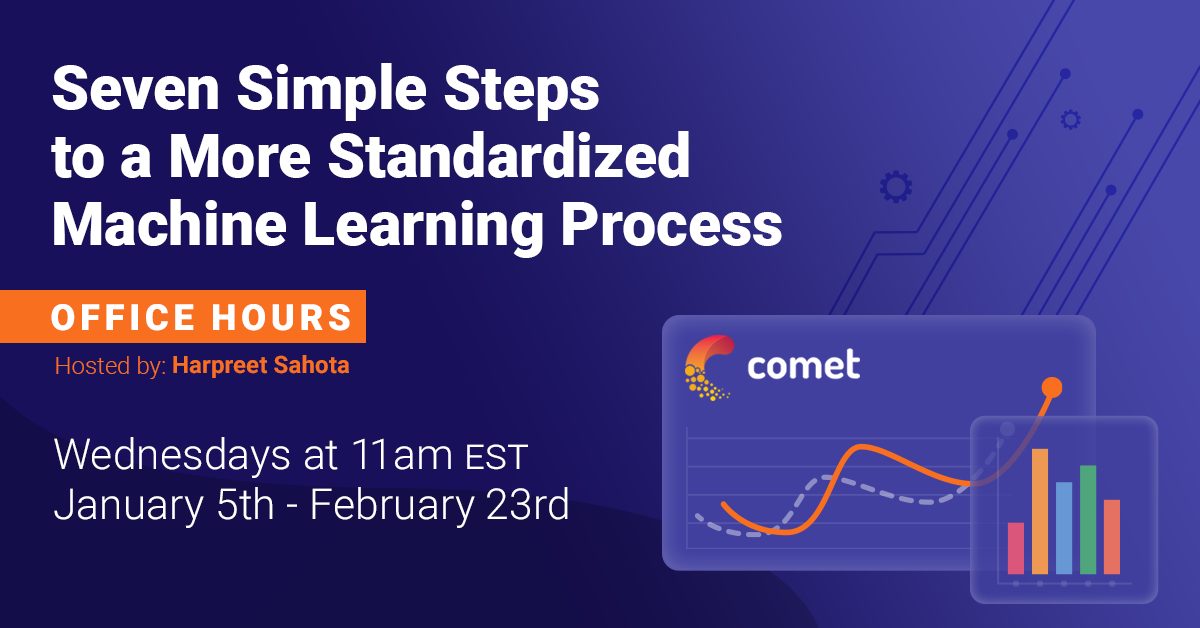 Seven Simple Steps to a More Standardized Machine Learning Process

OFFICE HOURS

Hosted by: Harpreet Sahota

Wednesdays at 11am EST
January 5th - February 23rd

comet